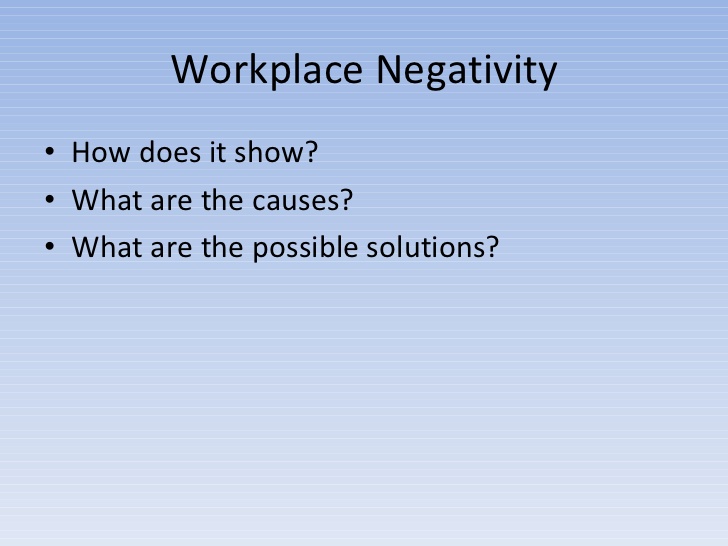 Workplace Negativity

• How does it show?
• What are the causes?
• What are the possible solutions?